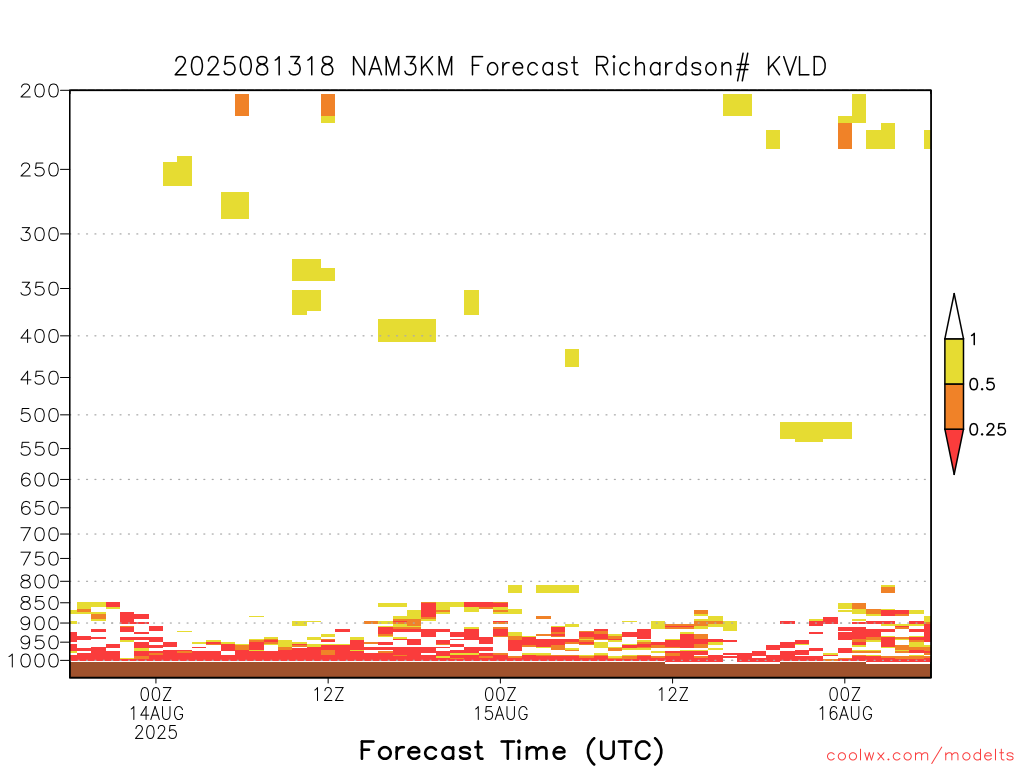 2025081318 NAM3KM Forecast Richardson# KVLD

200
250
300
350
400
450
500
550
600
650
700
750
800
850
900
950
1000

1
0.5
0.25

00Z
14AUG
2025
12Z
00Z
15AUG
12Z
00Z
16AUG

Forecast Time (UTC)

coolwx.com/modelts